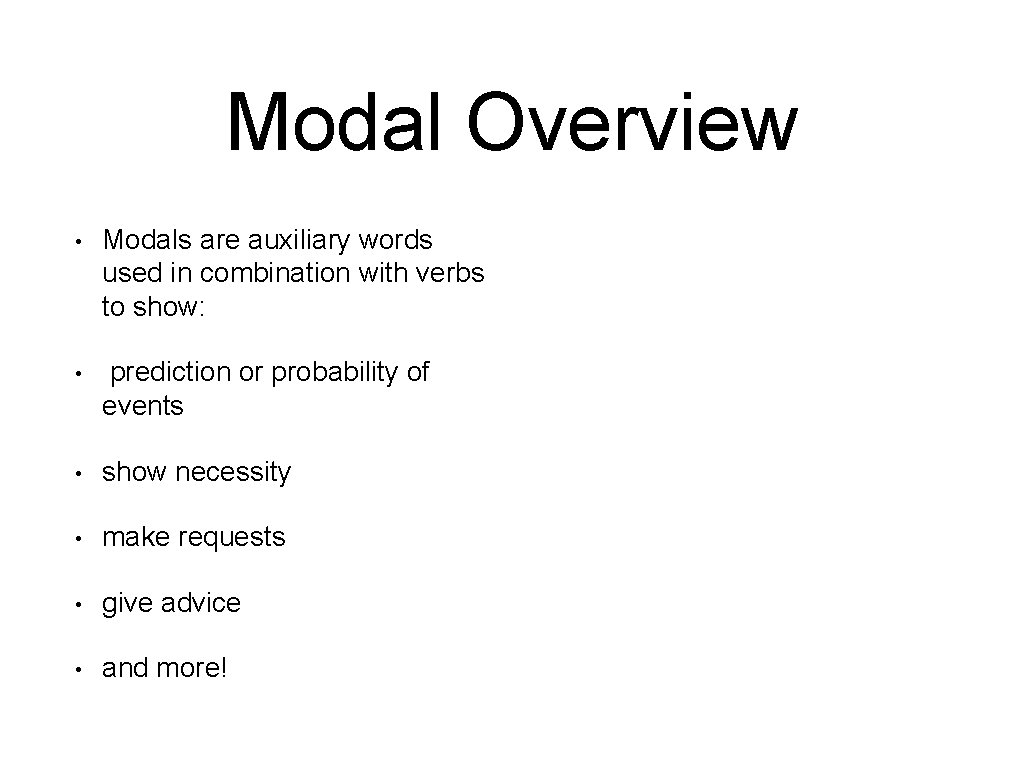 Modal Overview

• Modals are auxiliary words used in combination with verbs to show:

• prediction or probability of events

• show necessity

• make requests

• give advice

• and more!